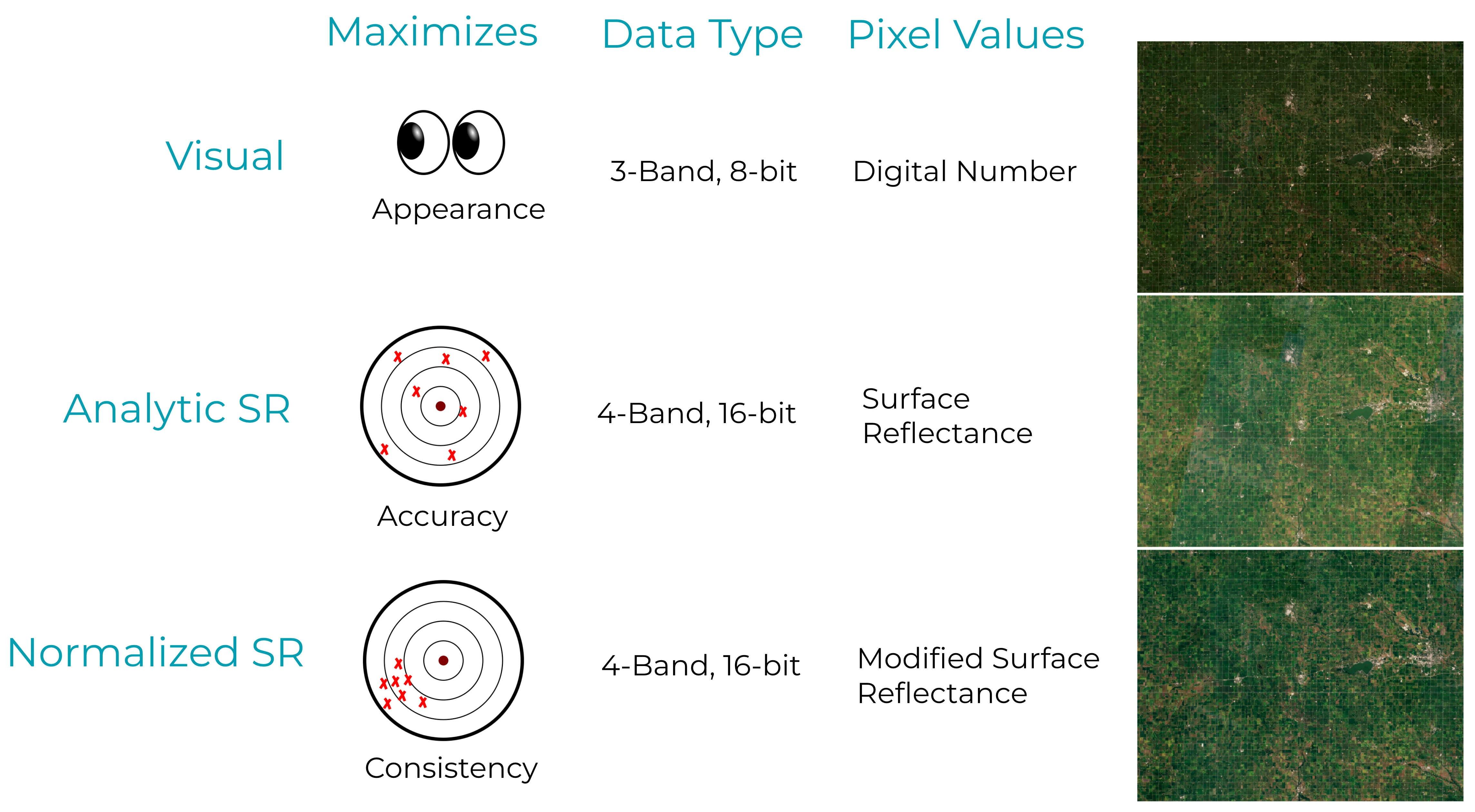 | | Maximizes | Data Type | Pixel Values |
|---|---|---|---|
| Visual | Appearance | 3-Band, 8-bit | Digital Number |
| Analytic SR | Accuracy | 4-Band, 16-bit | Surface Reflectance |
| Normalized SR | Consistency | 4-Band, 16-bit | Modified Surface Reflectance |